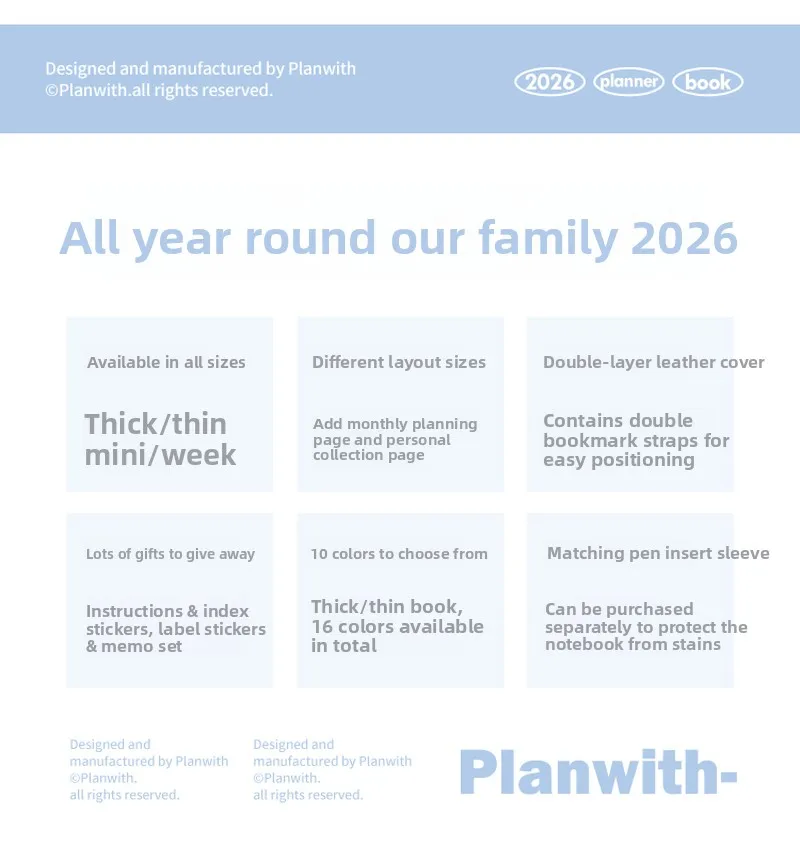 Designed and manufactured by Planwith
©Planwith.all rights reserved.

2026 planner book

All year round our family 2026

Available in all sizes

Thick/thin mini/week

Different layout sizes

Add monthly planning page and personal collection page

Double-layer leather cover

Contains double bookmark straps for easy positioning

Lots of gifts to give away

Instructions & index stickers, label stickers & memo set

10 colors to choose from

Thick/thin book, 16 colors available in total

Matching pen insert sleeve

Can be purchased separately to protect the notebook from stains

Designed and manufactured by Planwith ©Planwith. all rights reserved.

Designed and manufactured by Planwith ©Planwith. all rights reserved.

Planwith-